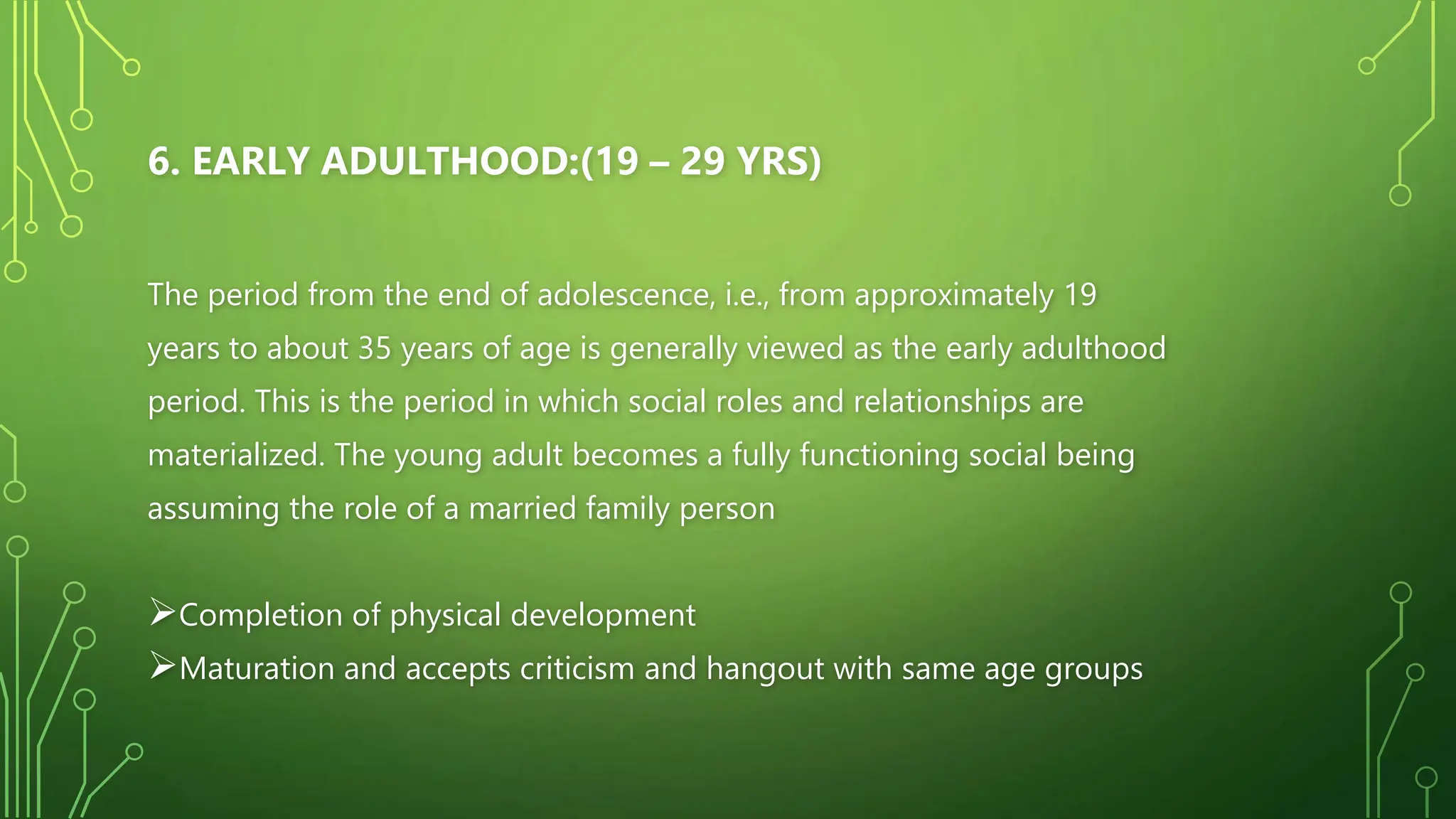 6. EARLY ADULTHOOD:(19 – 29 YRS)

The period from the end of adolescence, i.e., from approximately 19 years to about 35 years of age is generally viewed as the early adulthood period. This is the period in which social roles and relationships are materialized. The young adult becomes a fully functioning social being assuming the role of a married family person

➢Completion of physical development
➢Maturation and accepts criticism and hangout with same age groups